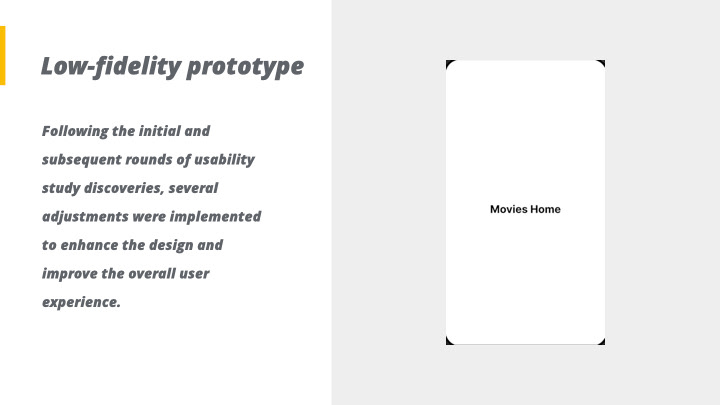 Low-fidelity prototype

Following the initial and subsequent rounds of usability study discoveries, several adjustments were implemented to enhance the design and improve the overall user experience.

Movies Home